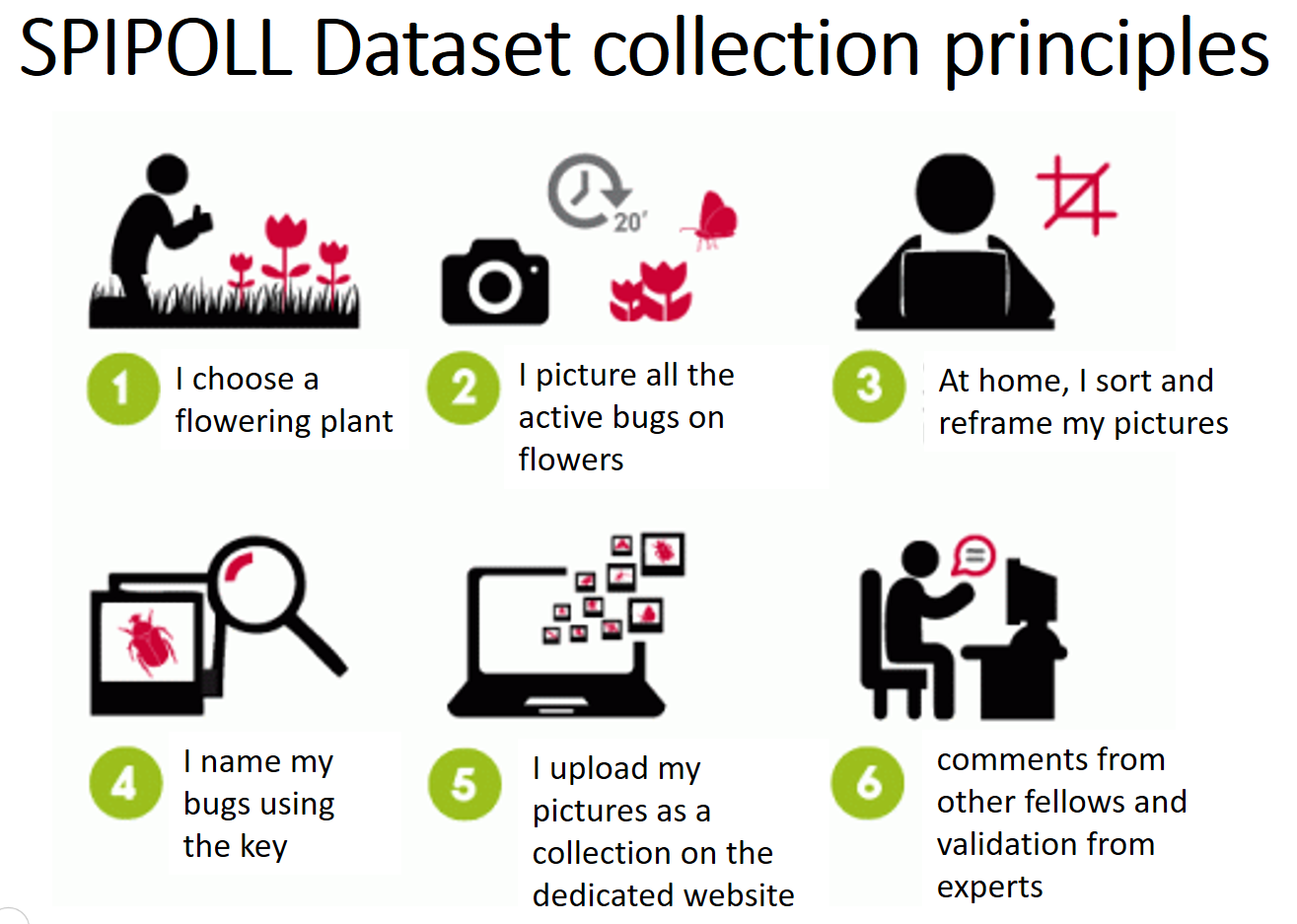 SPIPOLL Dataset collection principles

20'

1 I choose a flowering plant

2 I picture all the active bugs on flowers

3 At home, I sort and reframe my pictures

4 I name my bugs using the key

5 I upload my pictures as a collection on the dedicated website

6 comments from other fellows and validation from experts